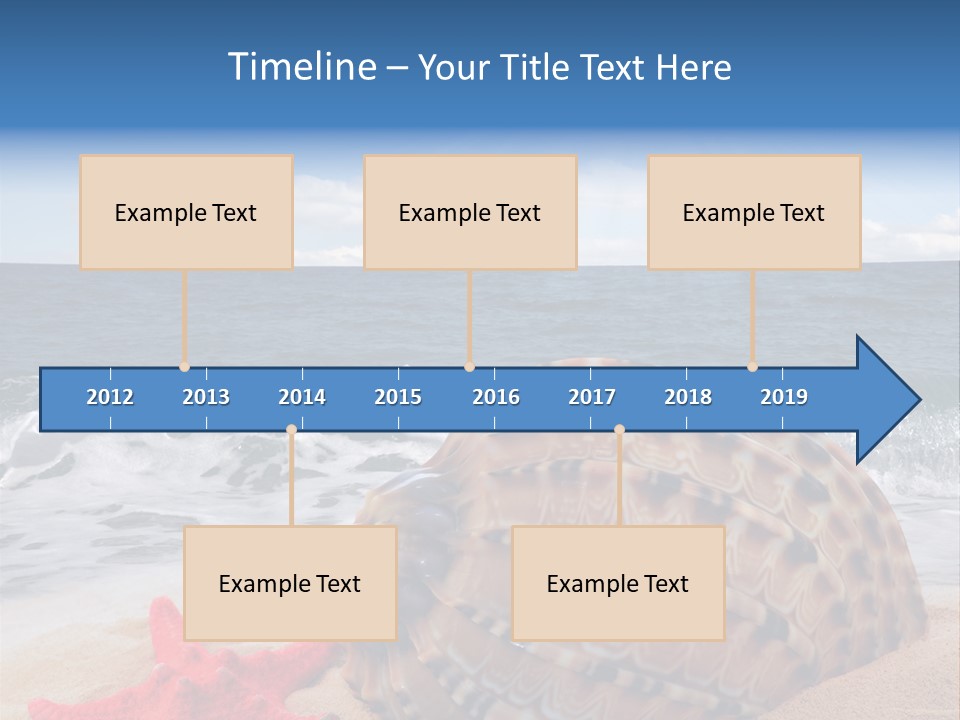 Timeline – Your Title Text Here

Example Text

Example Text

Example Text

2012 2013 2014 2015 2016 2017 2018 2019

Example Text

Example Text